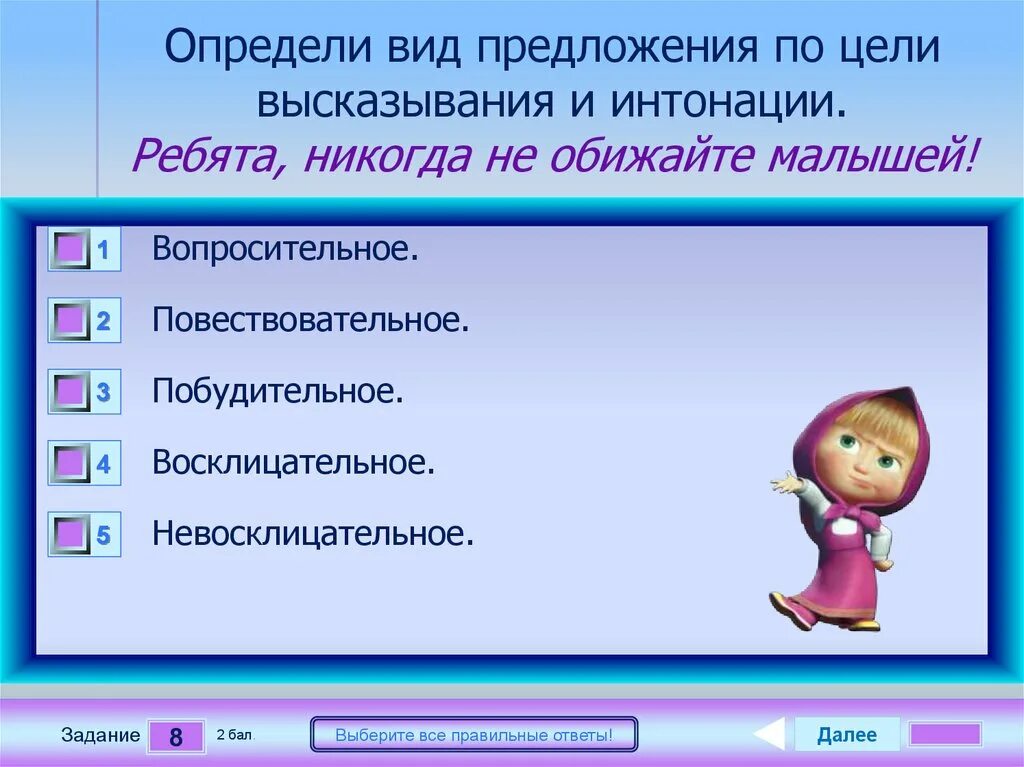 Определи вид предложения по цели высказывания и интонации.
Ребята, никогда не обижайте малышей!

1 Вопросительное.

2 Повествовательное.

3 Побудительное.

4 Восклицательное.

5 Невосклицательное.

Задание 8 2 бал.

Выберите все правильные ответы!

Далее